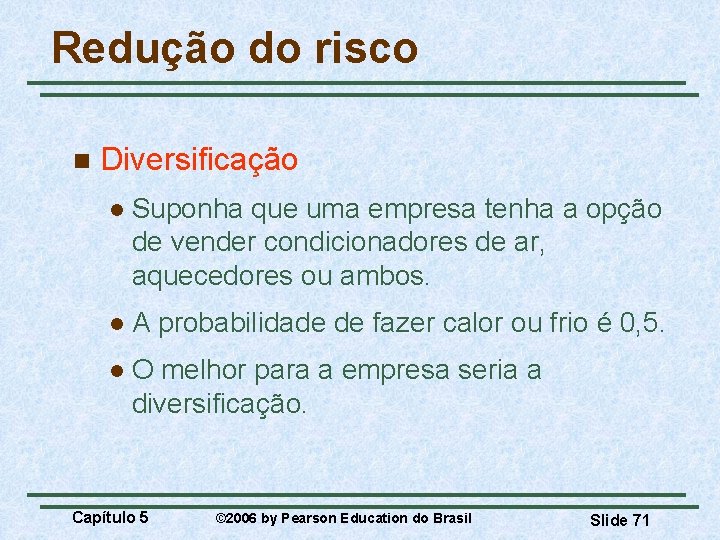 Redução do risco

Diversificação

Suponha que uma empresa tenha a opção de vender condicionadores de ar, aquecedores ou ambos.

A probabilidade de fazer calor ou frio é 0,5.

O melhor para a empresa seria a diversificação.

Capítulo 5 ©2006 by Pearson Education do Brasil Slide 71